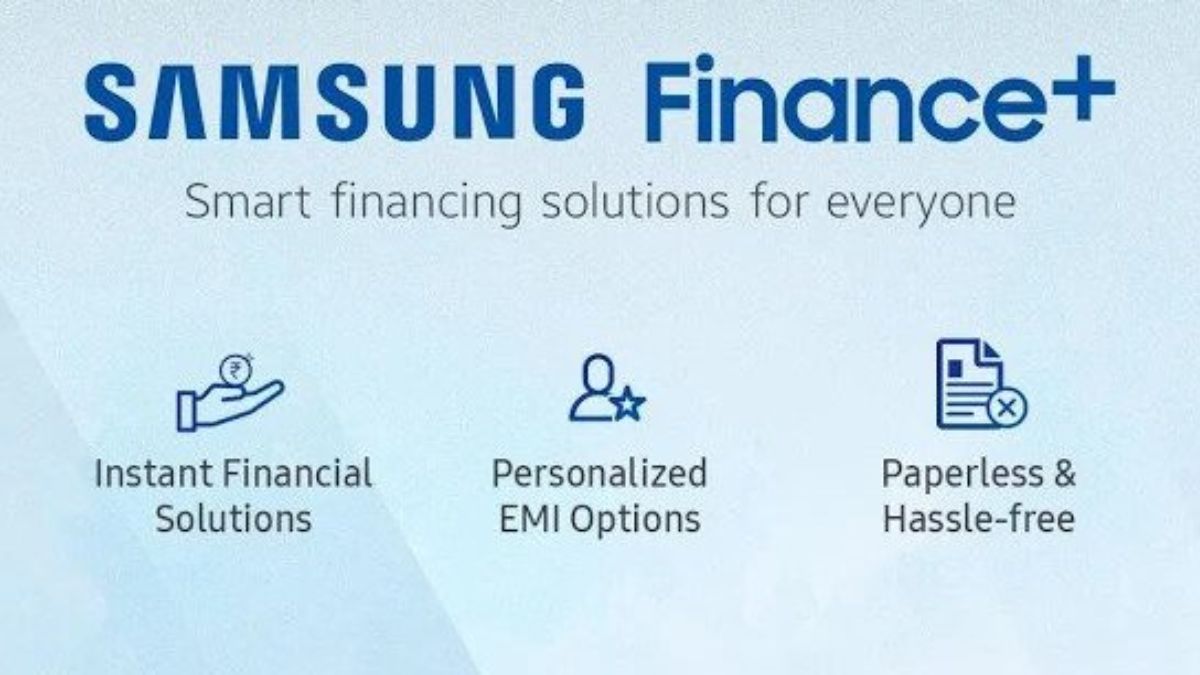 SAMSUNG Finance+

Smart financing solutions for everyone

₹

Instant Financial Solutions

Personalized EMI Options

Paperless & Hassle-free